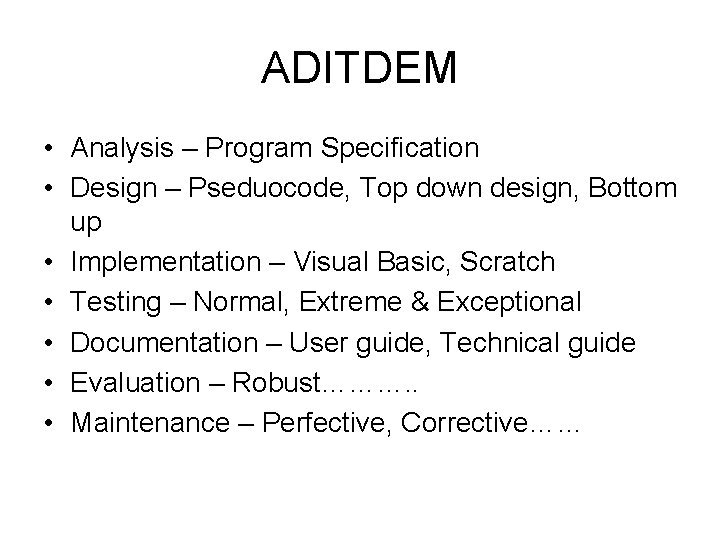 ADITDEM

• Analysis – Program Specification
• Design – Pseduocode, Top down design, Bottom up
• Implementation – Visual Basic, Scratch
• Testing – Normal, Extreme & Exceptional
• Documentation – User guide, Technical guide
• Evaluation – Robust………..
• Maintenance – Perfective, Corrective……